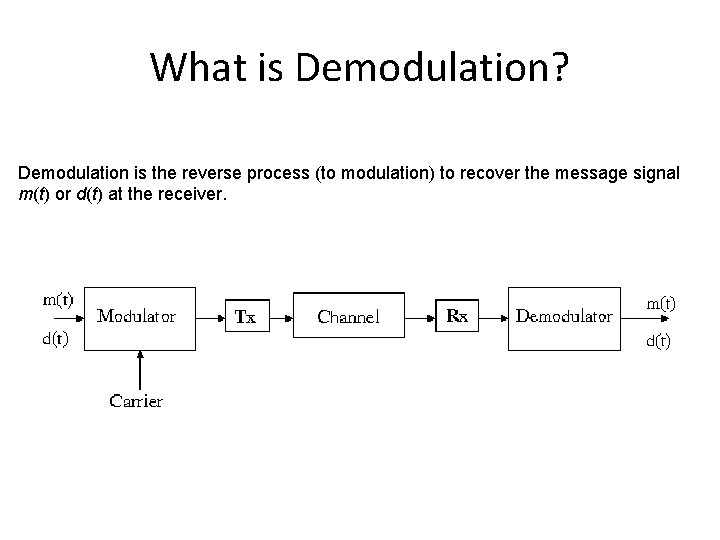 What is Demodulation?

Demodulation is the reverse process (to modulation) to recover the message signal $m(t)$ or $d(t)$ at the receiver.

m(t)
d(t)
Modulator
Carrier
Tx
Channel
Rx
Demodulator
m(t)
d(t)